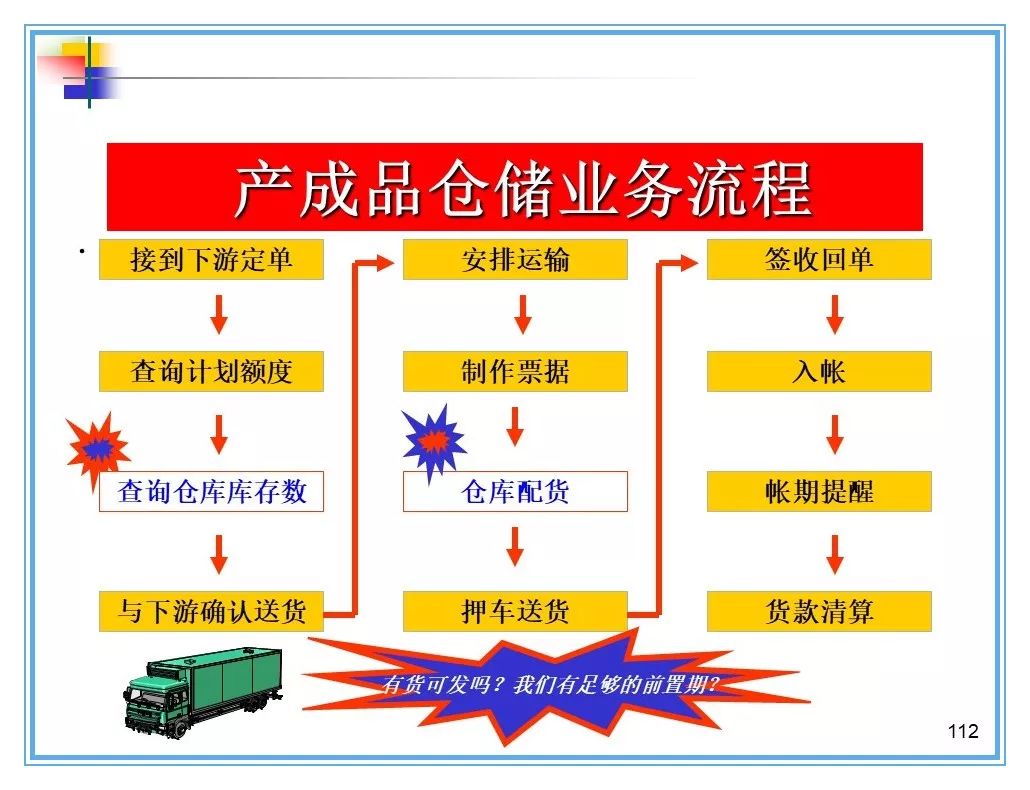 产成品仓储业务流程

接到下游定单

查询计划额度

查询仓库库存数

与下游确认送货

安排运输

制作票据

仓库配货

押车送货

签收回单

入帐

帐期提醒

货款清算

有货可发吗？我们有足够的前置期？

112